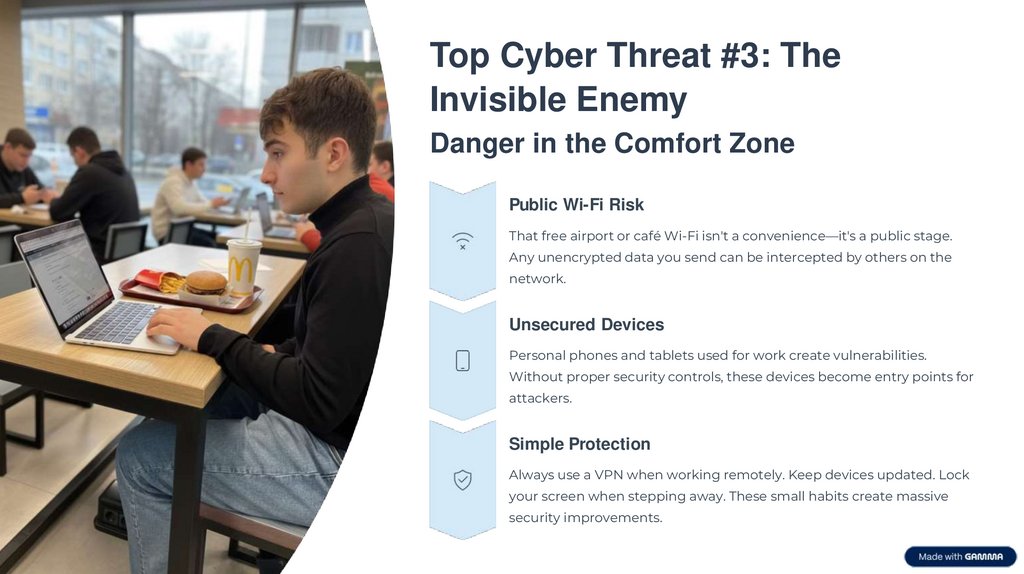 Top Cyber Threat #3: The Invisible Enemy

Danger in the Comfort Zone

Public Wi-Fi Risk

That free airport or café Wi-Fi isn't a convenience—it's a public stage. Any unencrypted data you send can be intercepted by others on the network.

Unsecured Devices

Personal phones and tablets used for work create vulnerabilities. Without proper security controls, these devices become entry points for attackers.

Simple Protection

Always use a VPN when working remotely. Keep devices updated. Lock your screen when stepping away. These small habits create massive security improvements.

Made with GAMMA